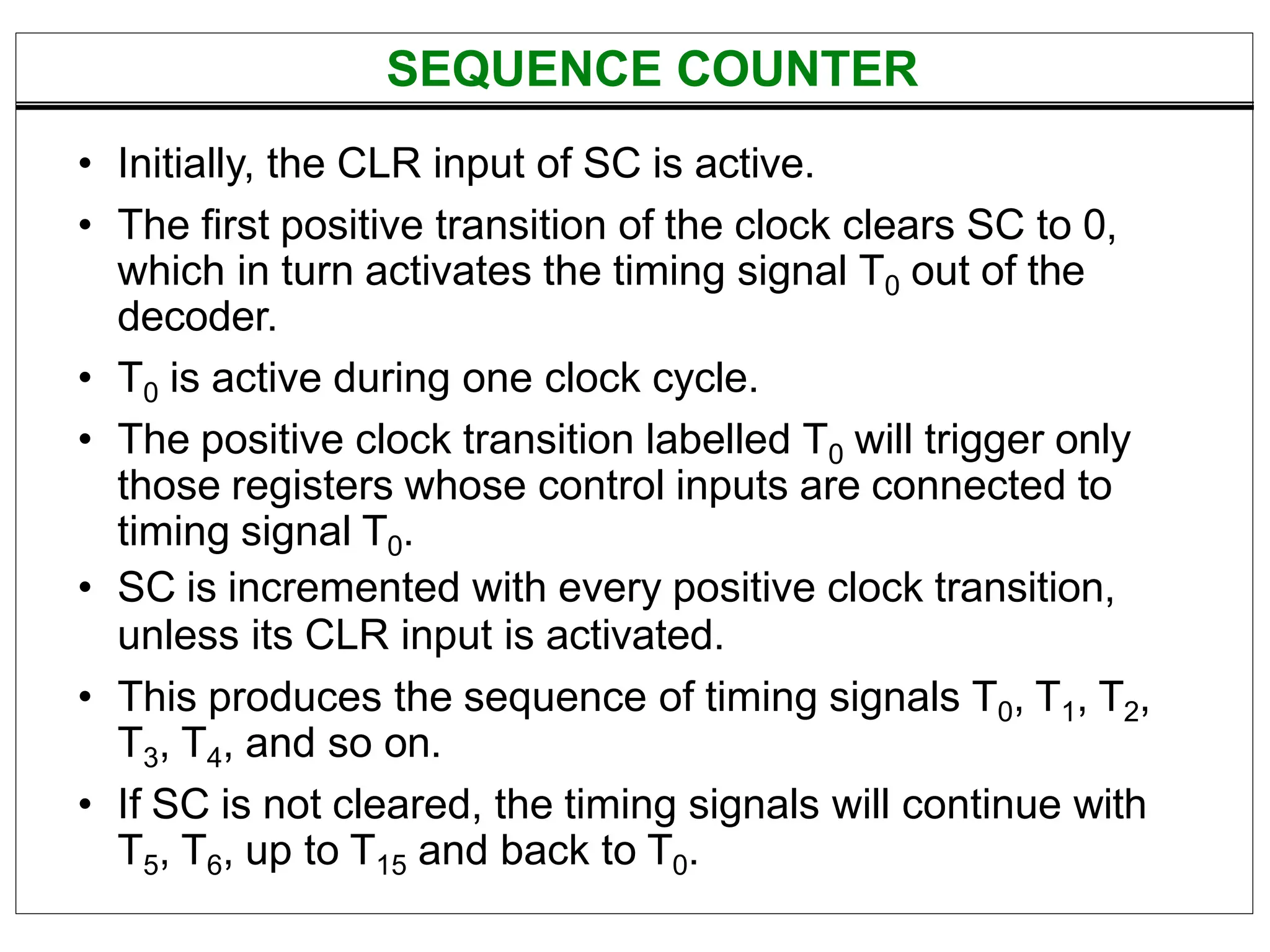 SEQUENCE COUNTER

• Initially, the CLR input of SC is active.
• The first positive transition of the clock clears SC to 0, which in turn activates the timing signal $T_0$ out of the decoder.
• $T_0$ is active during one clock cycle.
• The positive clock transition labelled $T_0$ will trigger only those registers whose control inputs are connected to timing signal $T_0$.
• SC is incremented with every positive clock transition, unless its CLR input is activated.
• This produces the sequence of timing signals $T_0$, $T_1$, $T_2$, $T_3$, $T_4$, and so on.
• If SC is not cleared, the timing signals will continue with $T_5$, $T_6$, up to $T_{15}$ and back to $T_0$.